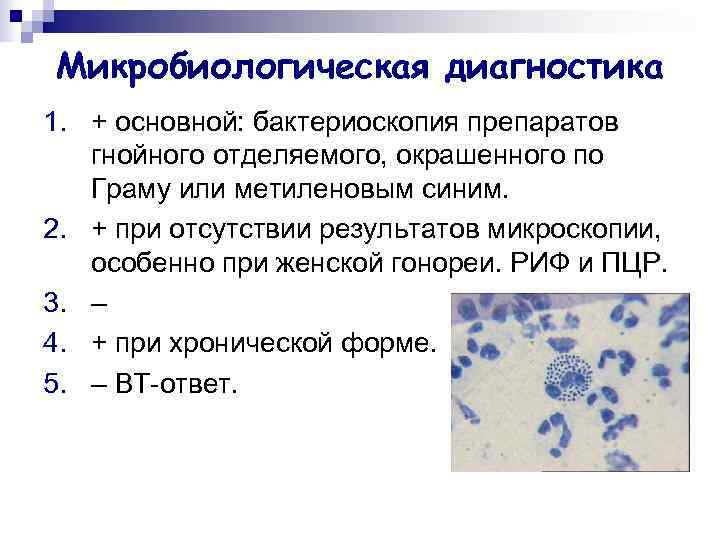 Микробиологическая диагностика

1. + основной: бактериоскопия препаратов гнойного отделяемого, окрашенного по Граму или метиленовым синим.
2. + при отсутствии результатов микроскопии, особенно при женской гонореи. РИФ и ПЦР.
3. –
4. + при хронической форме.
5. – ВТ-ответ.